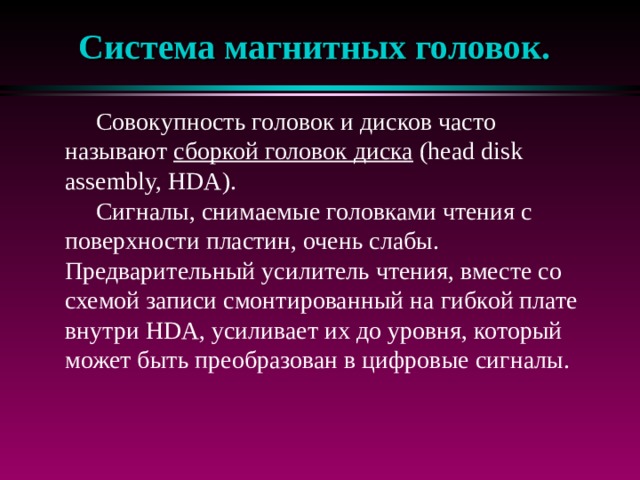 Система магнитных головок.

Совокупность головок и дисков часто называют сборкой головок диска (head disk assembly, HDA).

Сигналы, снимаемые головками чтения с поверхности пластин, очень слабы. Предварительный усилитель чтения, вместе со схемой записи смонтированный на гибкой плате внутри HDA, усиливает их до уровня, который может быть преобразован в цифровые сигналы.